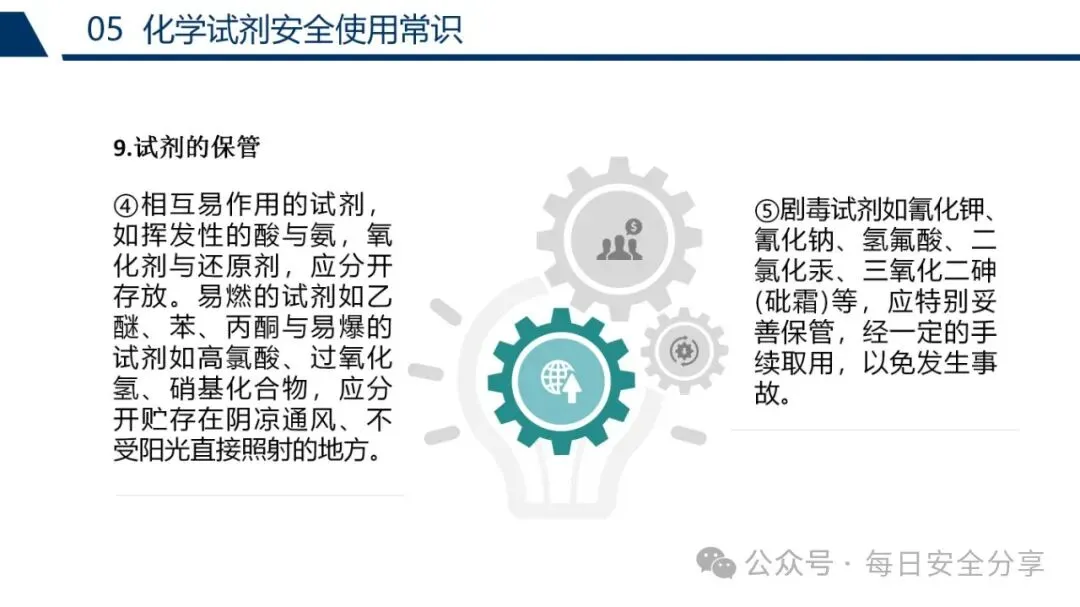 05 化学试剂安全使用常识

9.试剂的保管

④相互易作用的试剂，如挥发性的酸与氨，氧化剂与还原剂，应分开存放。易燃的试剂如乙醚、苯、丙酮与易爆的试剂如高氯酸、过氧化氢、硝基化合物，应分开贮存在阴凉通风、不受阳光直接照射的地方。

⑤剧毒试剂如氰化钾、氰化钠、氢氟酸、二氯化汞、三氧化二砷(砒霜)等，应特别妥善保管，经一定的手续取用，以免发生事故。

公众号 · 每日安全分享